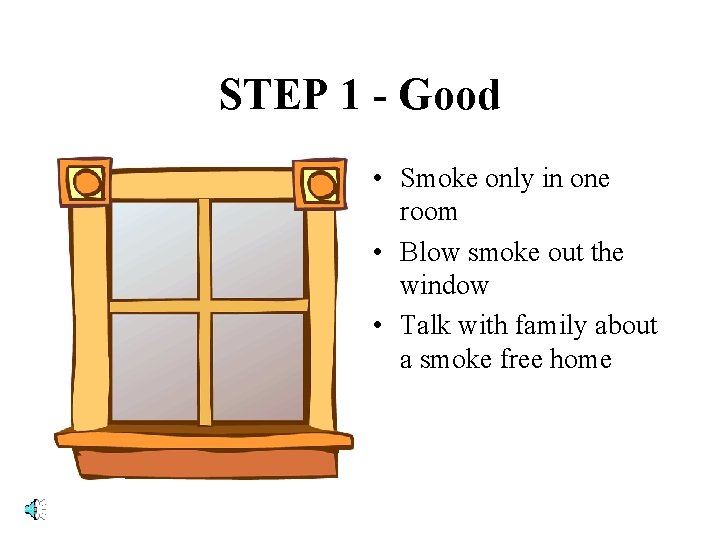 STEP 1 - Good

• Smoke only in one room
• Blow smoke out the window
• Talk with family about a smoke free home